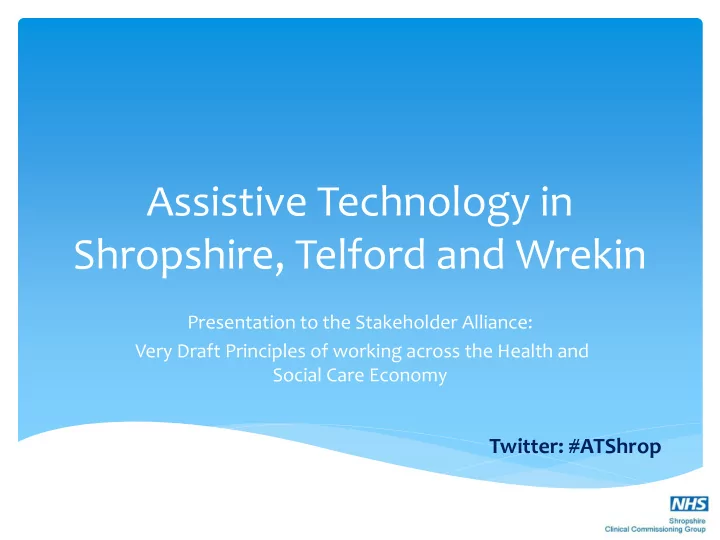 Assistive Technology in Shropshire, Telford and Wrekin

Presentation to the Stakeholder Alliance:
Very Draft Principles of working across the Health and Social Care Economy

Twitter: #ATShrop

NHS
Shropshire
Clinical Commissioning Group